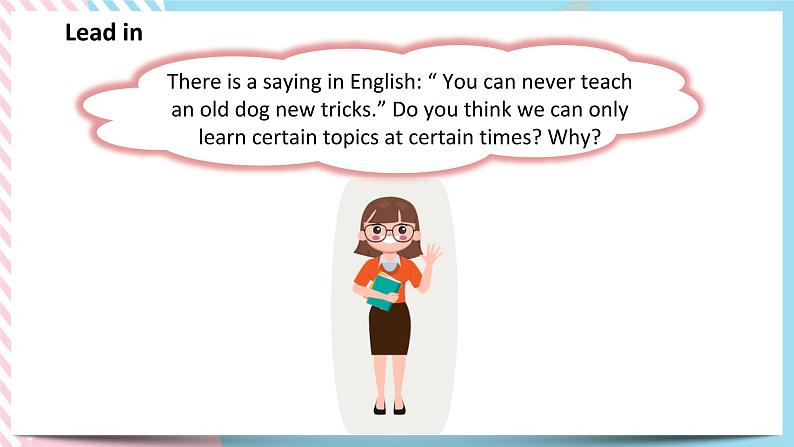 Lead in

There is a saying in English: “ You can never teach an old dog new tricks.” Do you think we can only learn certain topics at certain times? Why?